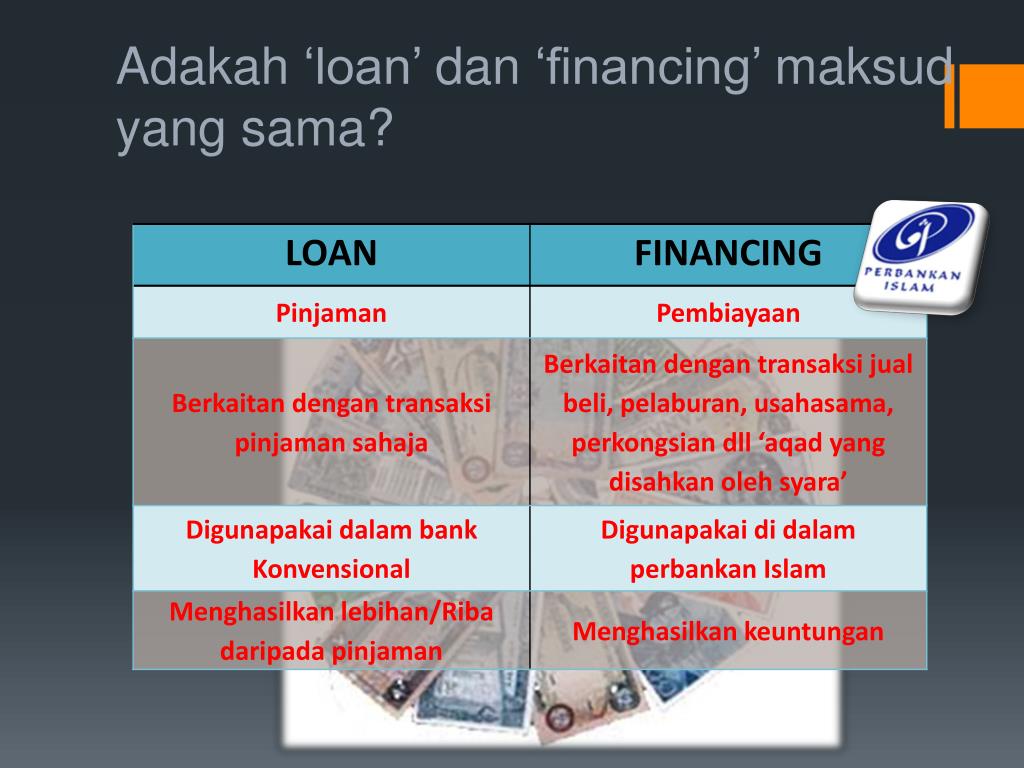 Adakah ‘loan’ dan ‘financing’ maksud yang sama?

PERBANKAN ISLAM

| LOAN | FINANCING |
|---|---|
| Pinjaman | Pembiayaan |
| Berkaitan dengan transaksi pinjaman sahaja | Berkaitan dengan transaksi jual beli, pelaburan, usahasama, perkongsian dll ‘aqad yang disahkan oleh syara’ |
| Digunapakai dalam bank Konvensional | Digunapakai di dalam perbankan Islam |
| Menghasilkan lebihan/Riba daripada pinjaman | Menghasilkan keuntungan |